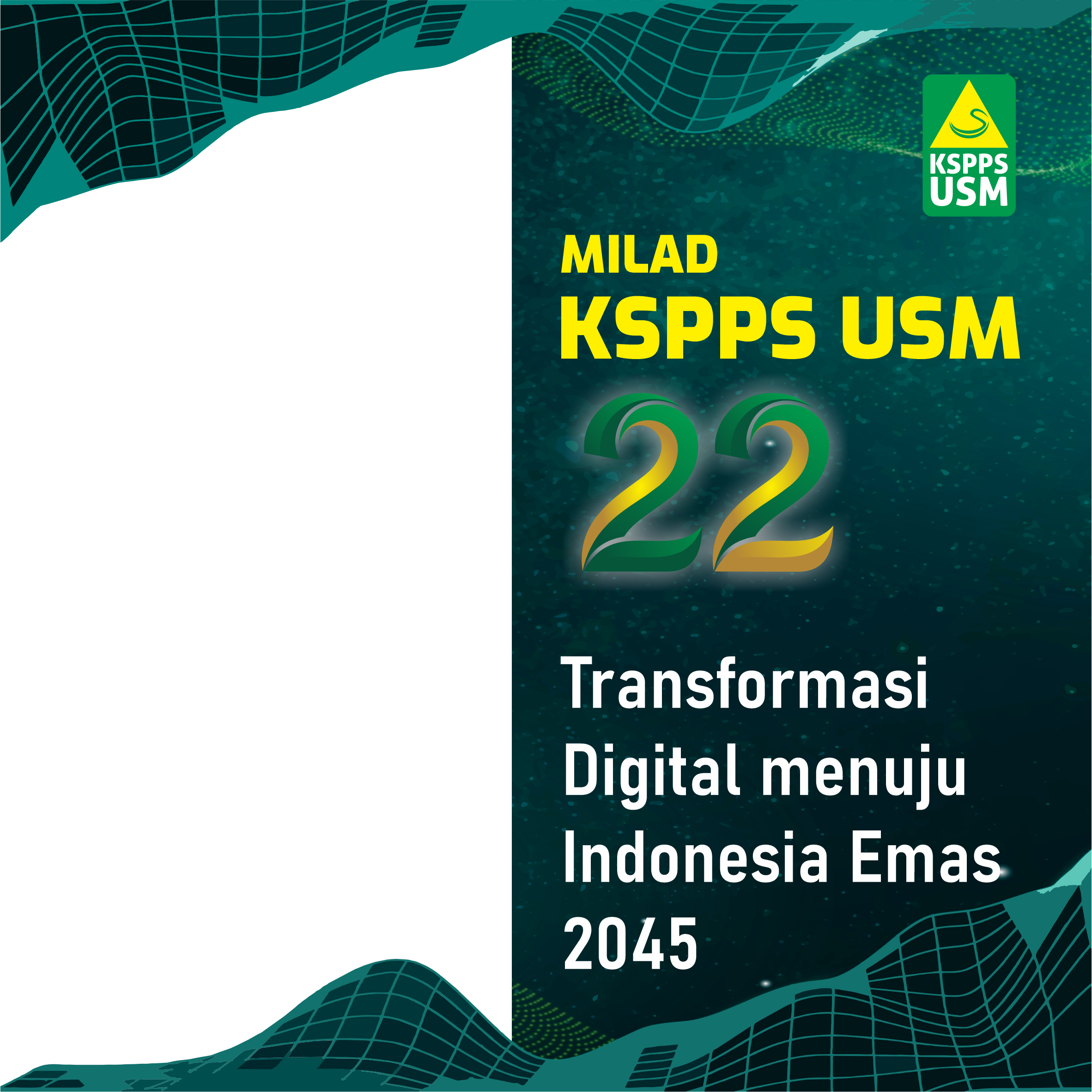 KSPPS USM

MILAD
KSPPS USM

22

Transformasi Digital menuju Indonesia Emas 2045